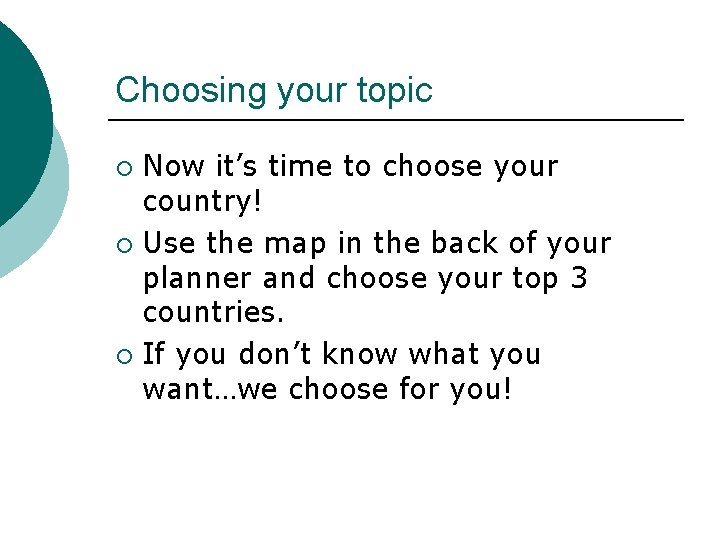 Choosing your topic

○ Now it's time to choose your country!

○ Use the map in the back of your planner and choose your top 3 countries.

○ If you don't know what you want…we choose for you!